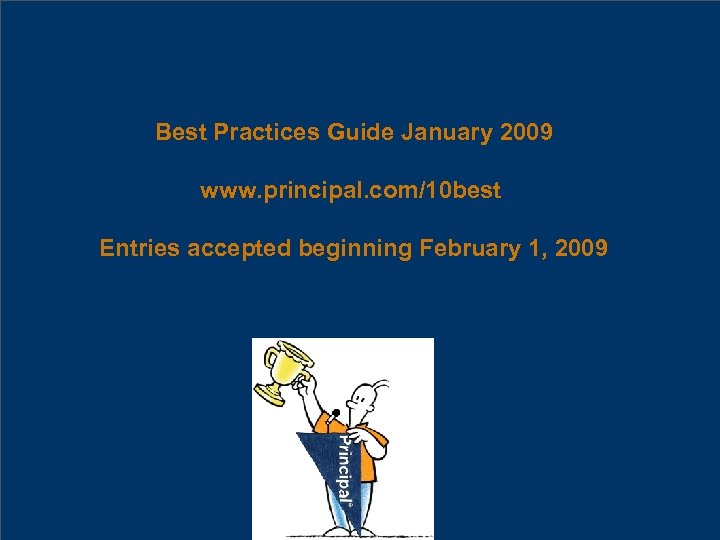 Best Practices Guide January 2009

www.principal.com/10best

Entries accepted beginning February 1, 2009

Principal®